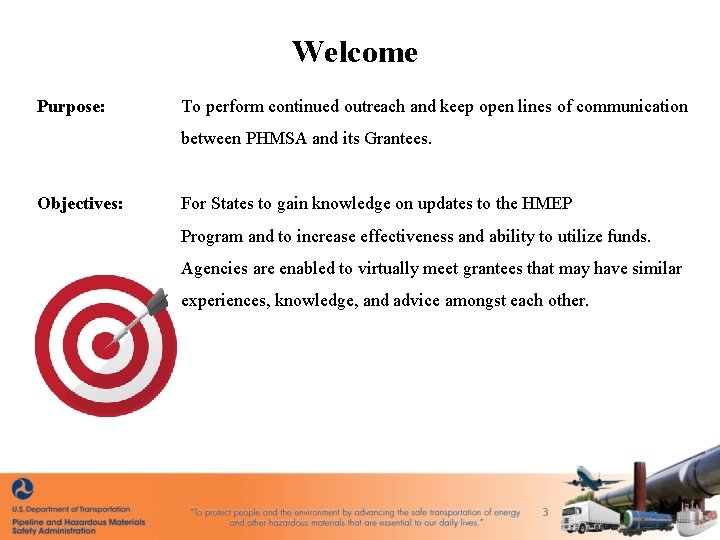 Welcome

Purpose: To perform continued outreach and keep open lines of communication between PHMSA and its Grantees.

Objectives: For States to gain knowledge on updates to the HMEP Program and to increase effectiveness and ability to utilize funds. Agencies are enabled to virtually meet grantees that may have similar experiences, knowledge, and advice amongst each other.

U.S. Department of Transportation
Pipeline and Hazardous Materials Safety Administration

"To protect people and the environment by advancing the safe transportation of energy and other hazardous materials that are essential to our daily lives."

3